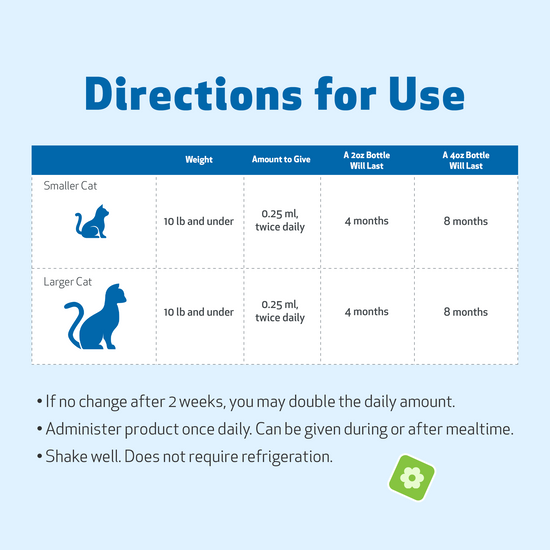 Directions for Use

| | Weight | Amount to Give | A 2oz Bottle Will Last | A 4oz Bottle Will Last |
|---|---|---|---|---|
| Smaller Cat | 10 lb and under | 0.25 ml, twice daily | 4 months | 8 months |
| Larger Cat | 10 lb and under | 0.25 ml, twice daily | 4 months | 8 months |

• If no change after 2 weeks, you may double the daily amount.

• Administer product once daily. Can be given during or after mealtime.

• Shake well. Does not require refrigeration.